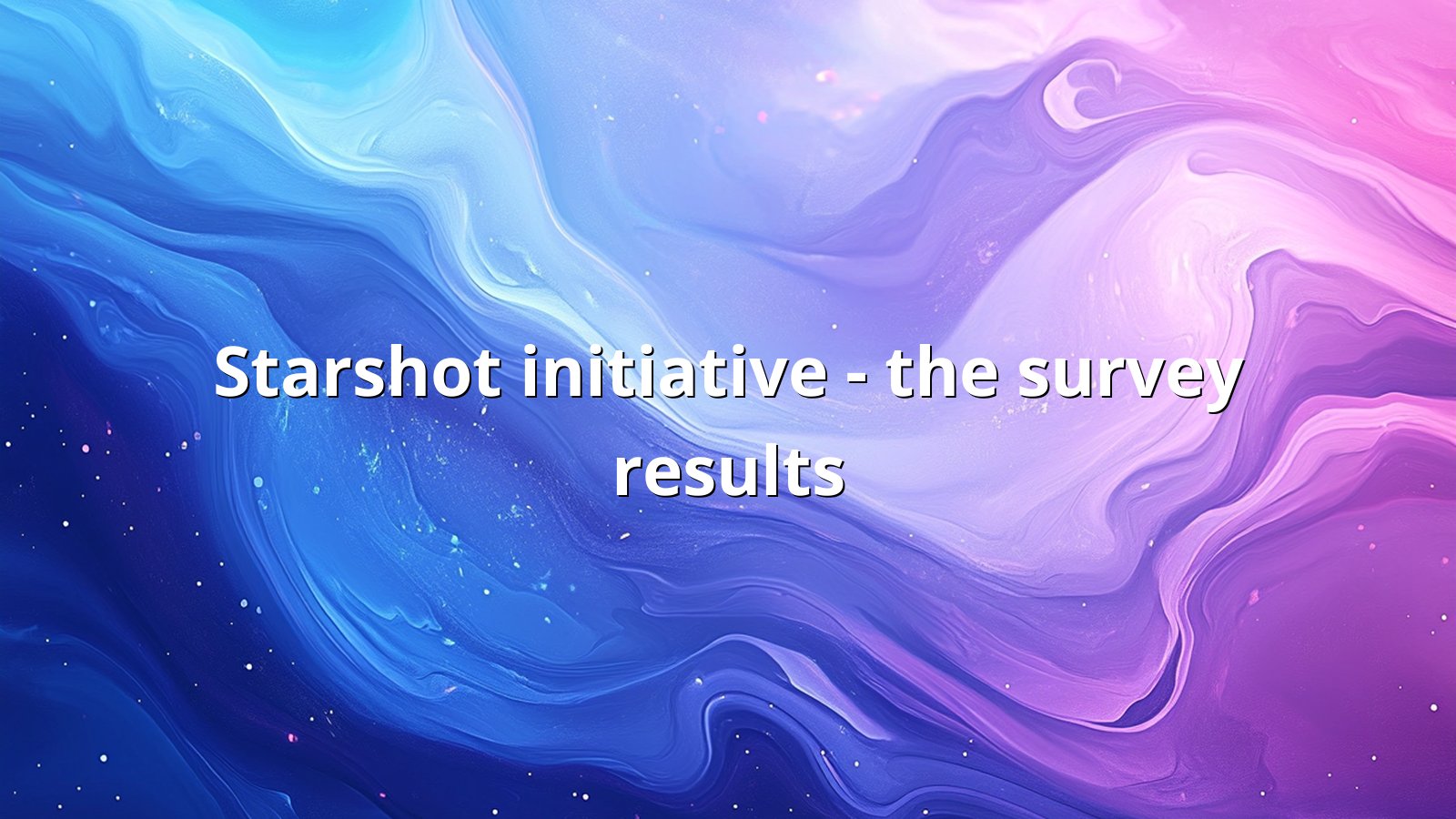 Starshot initiative - the survey results